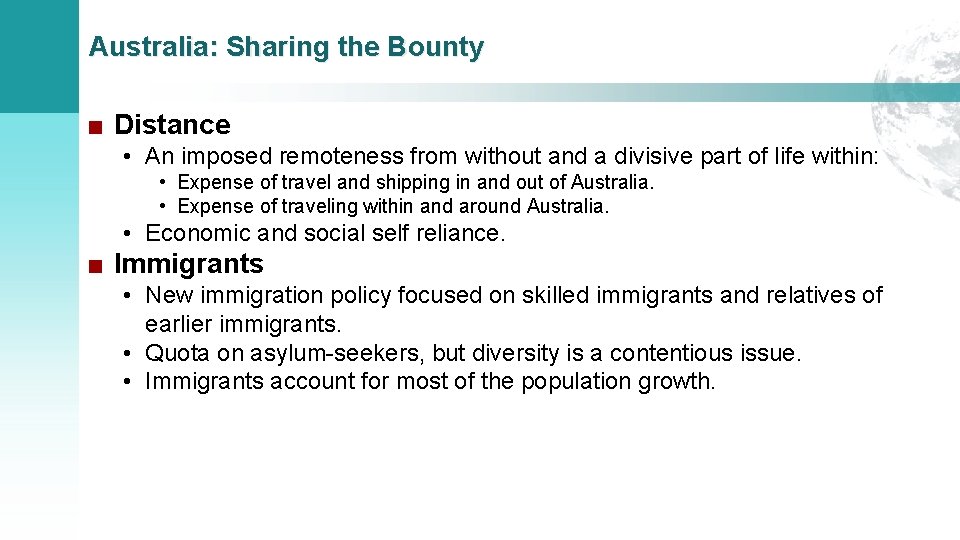 Australia: Sharing the Bounty

■ Distance

• An imposed remoteness from without and a divisive part of life within:

• Expense of travel and shipping in and out of Australia.
• Expense of traveling within and around Australia.

• Economic and social self reliance.

■ Immigrants

• New immigration policy focused on skilled immigrants and relatives of earlier immigrants.
• Quota on asylum-seekers, but diversity is a contentious issue.
• Immigrants account for most of the population growth.